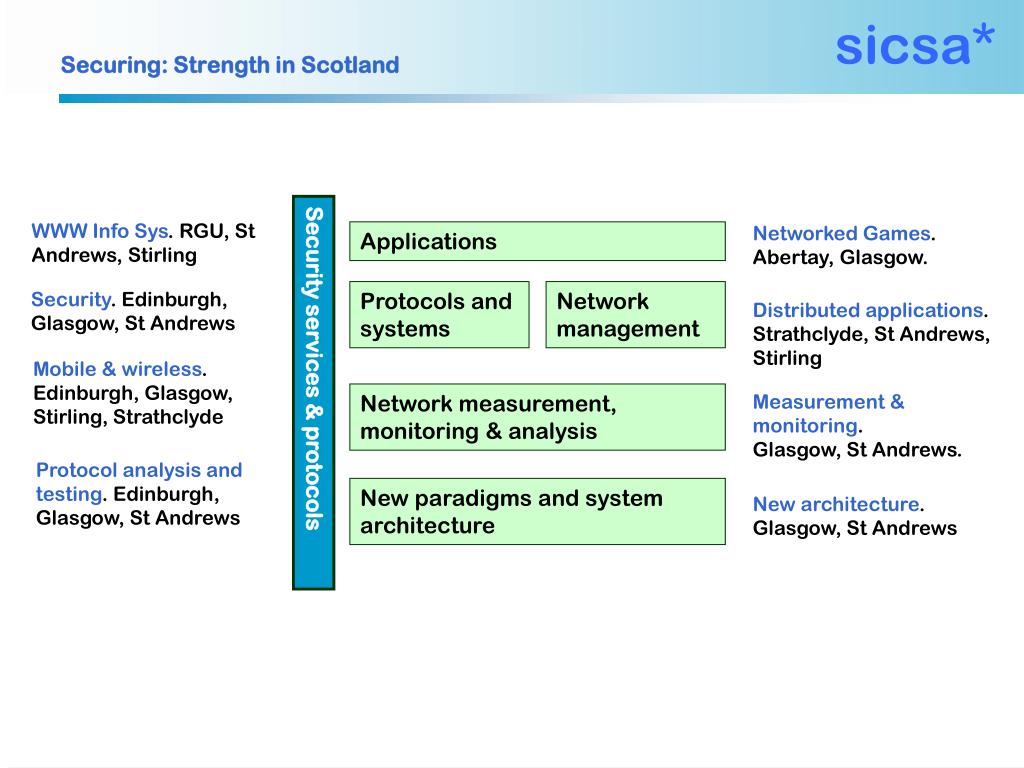 Securing: Strength in Scotland

sicsa*

WWW Info Sys. RGU, St Andrews, Stirling

Security. Edinburgh, Glasgow, St Andrews

Mobile & wireless. Edinburgh, Glasgow, Stirling, Strathclyde

Protocol analysis and testing. Edinburgh, Glasgow, St Andrews

Security services & protocols

Applications

Protocols and systems

Network management

Network measurement, monitoring & analysis

New paradigms and system architecture

Networked Games. Abertay, Glasgow.

Distributed applications. Strathclyde, St Andrews, Stirling

Measurement & monitoring. Glasgow, St Andrews.

New architecture. Glasgow, St Andrews